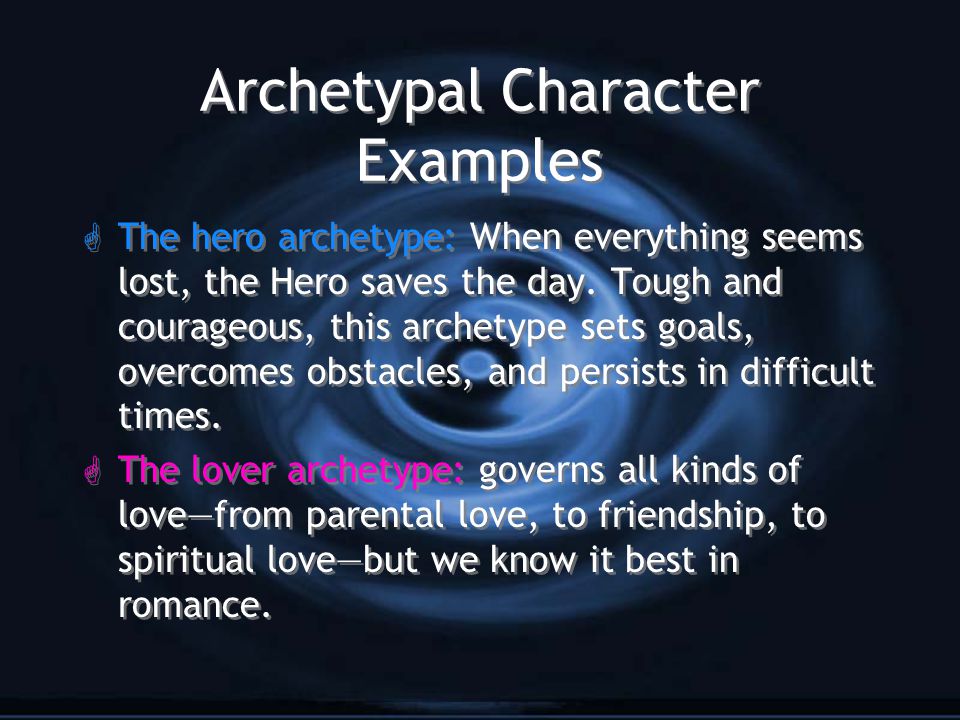 Archetypal Character Examples

The hero archetype: When everything seems lost, the Hero saves the day. Tough and courageous, this archetype sets goals, overcomes obstacles, and persists in difficult times.

The lover archetype: governs all kinds of love—from parental love, to friendship, to spiritual love—but we know it best in romance.